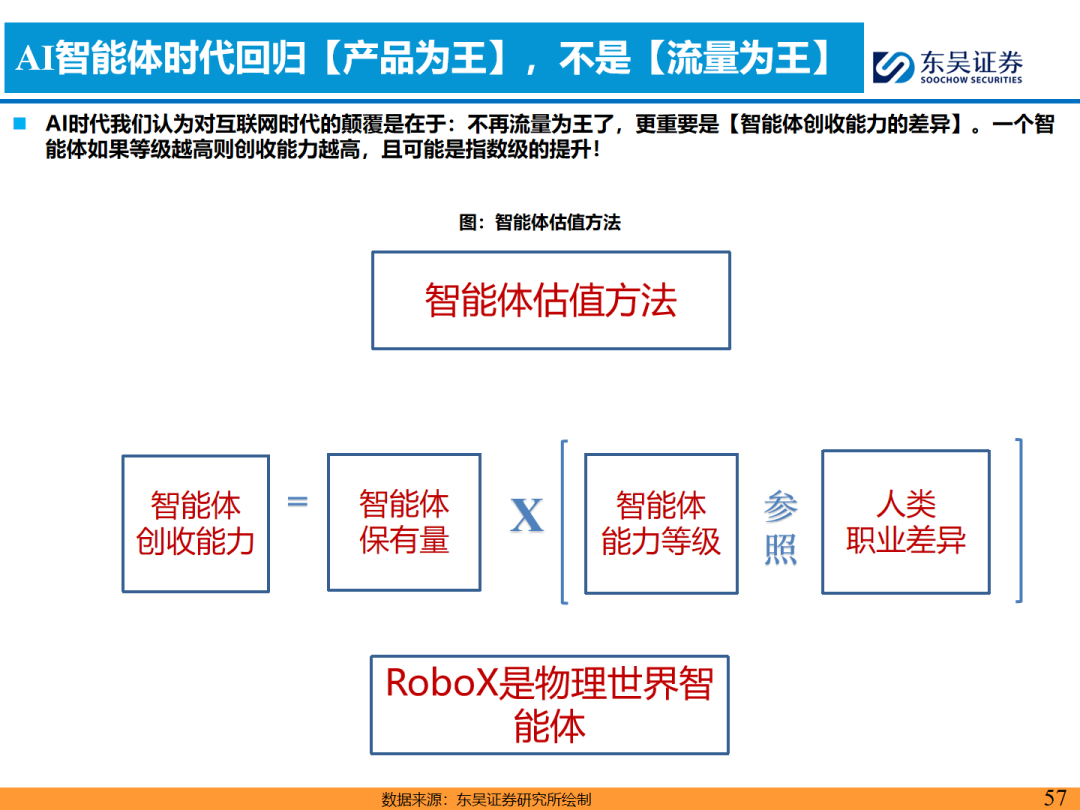 AI智能体时代回归【产品为王】，不是【流量为王】

东吴证券
SOOCHOW SECURITIES

AI时代我们认为对互联网时代的颠覆是在于：不再流量为王了，更重要是【智能体创收能力的差异】。一个智能体如果等级越高则创收能力越高，且可能是指数级的提升！

图：智能体估值方法

智能体估值方法

智能体创收能力 = 智能体保有量 X 智能体能力等级 参照 人类职业差异

RoboX是物理世界智能体

数据来源：东吴证券研究所绘制

57